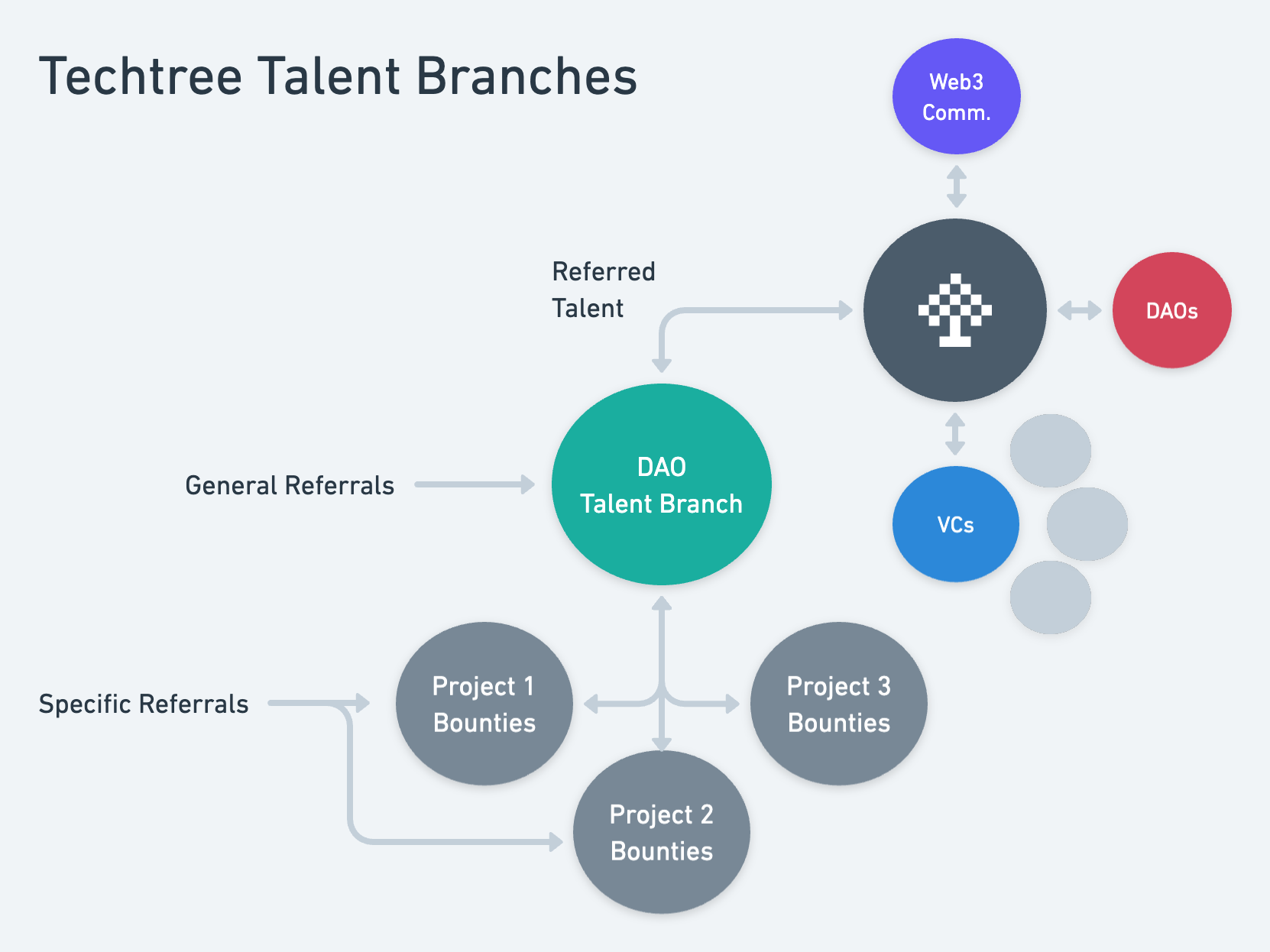 Techtree Talent Branches

Web3 Comm.

Referred Talent

DAOs

General Referrals

DAO Talent Branch

VCs

Specific Referrals

Project 1 Bounties

Project 3 Bounties

Project 2 Bounties